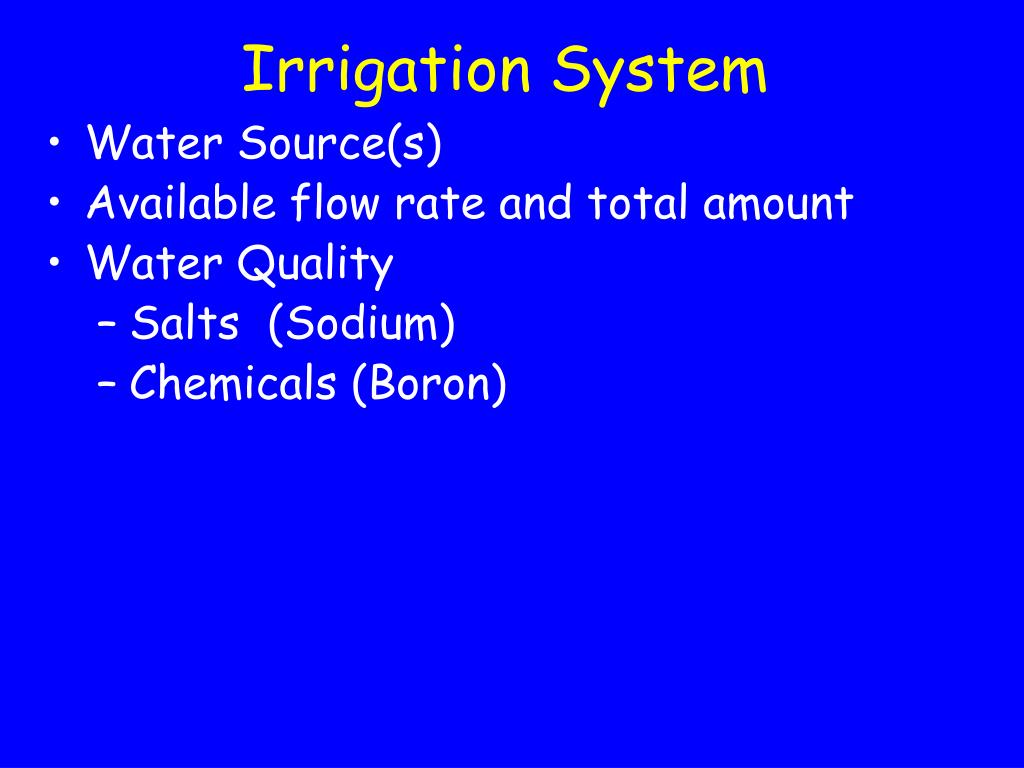 Irrigation System

• Water Source(s)
• Available flow rate and total amount
• Water Quality
– Salts (Sodium)
– Chemicals (Boron)